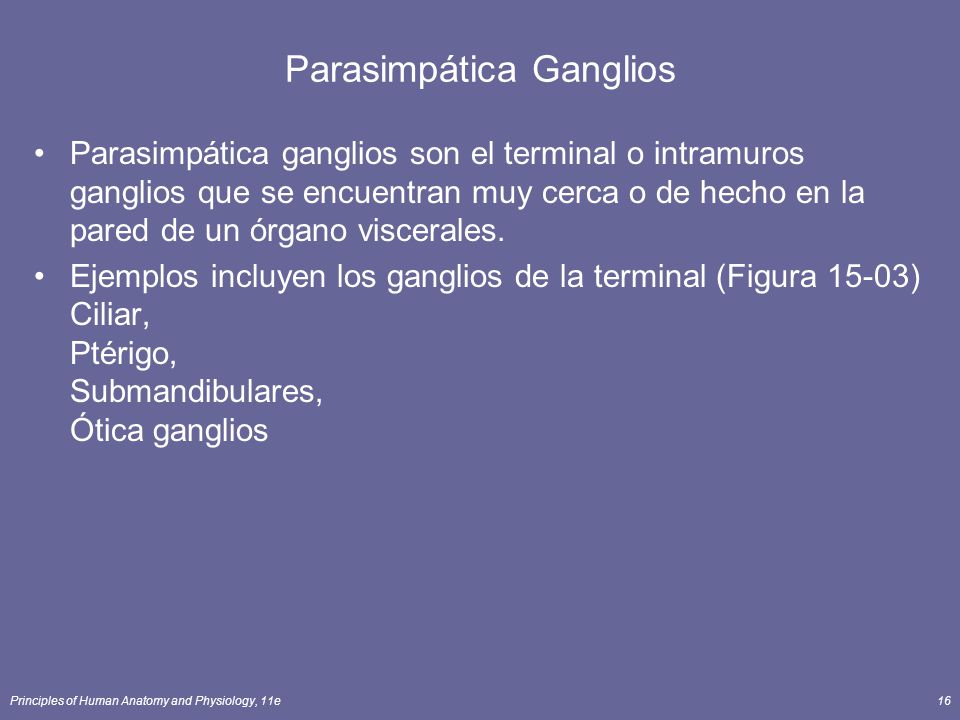 Parasimpática Ganglios

• Parasimpática ganglios son el terminal o intramuros ganglios que se encuentran muy cerca o de hecho en la pared de un órgano viscerales.

• Ejemplos incluyen los ganglios de la terminal (Figura 15-03)
Ciliar,
Ptérigo,
Submandibulares,
Ótica ganglios

Principles of Human Anatomy and Physiology, 11e

16